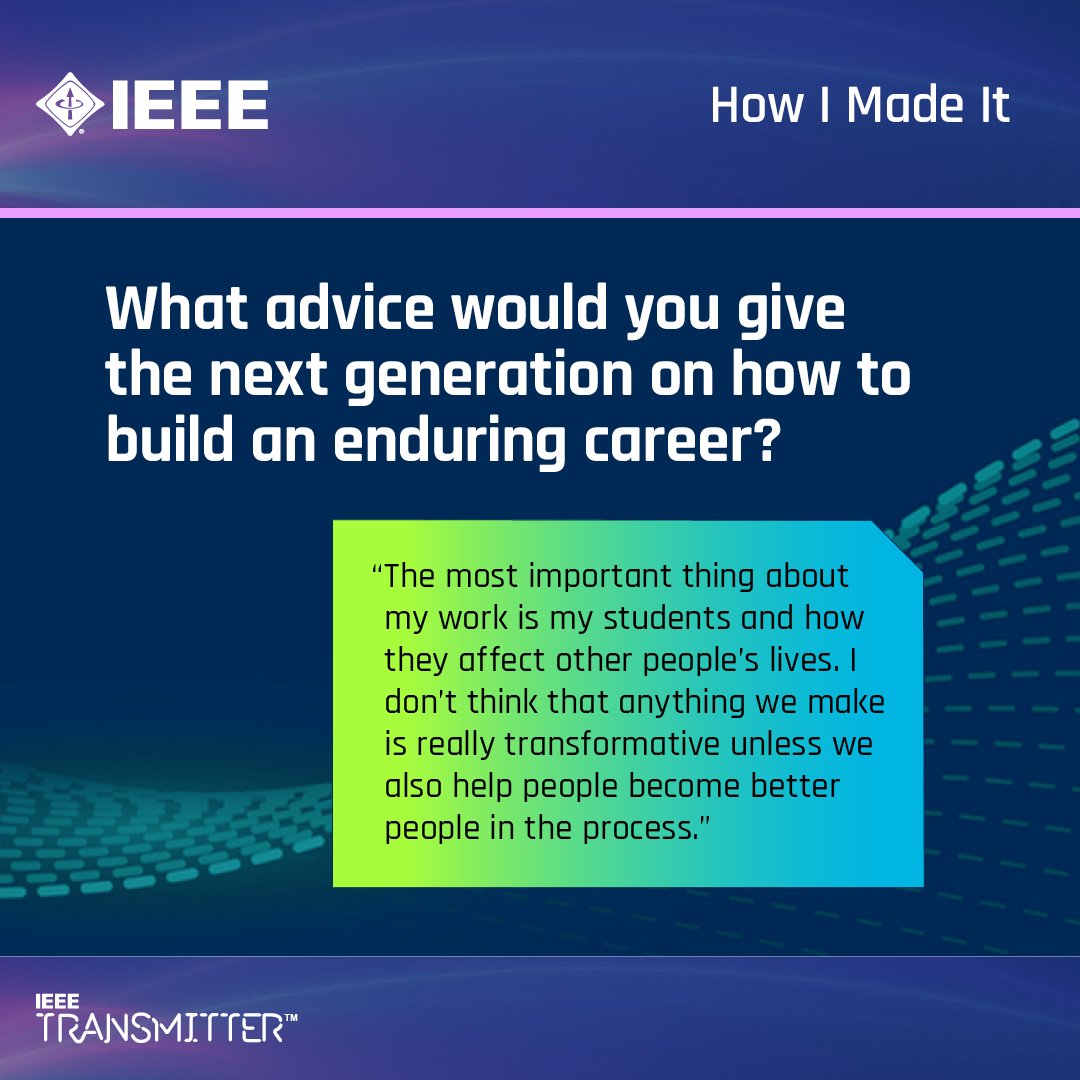 IEEE

How I Made It

What advice would you give the next generation on how to build an enduring career?

"The most important thing about my work is my students and how they affect other people's lives. I don't think that anything we make is really transformative unless we also help people become better people in the process."

IEEE TRANSMITTER™